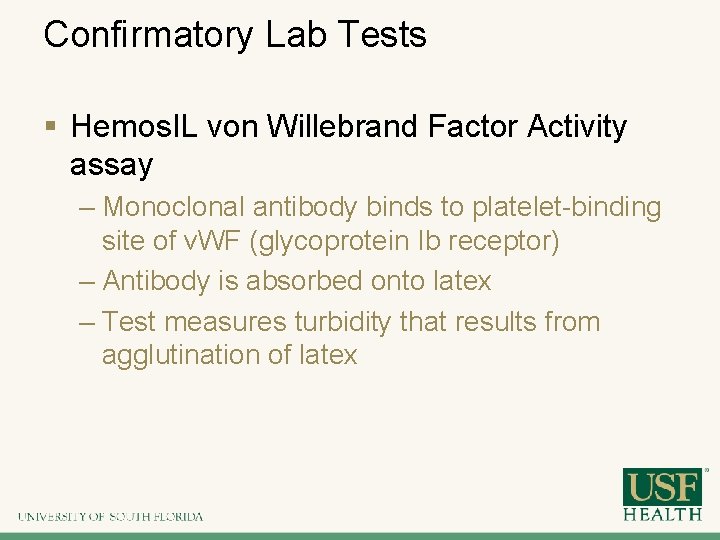 Confirmatory Lab Tests

▪ HemosIL von Willebrand Factor Activity assay

– Monoclonal antibody binds to platelet-binding site of vWF (glycoprotein Ib receptor)

– Antibody is absorbed onto latex

– Test measures turbidity that results from agglutination of latex

UNIVERSITY OF SOUTH FLORIDA

USF HEALTH